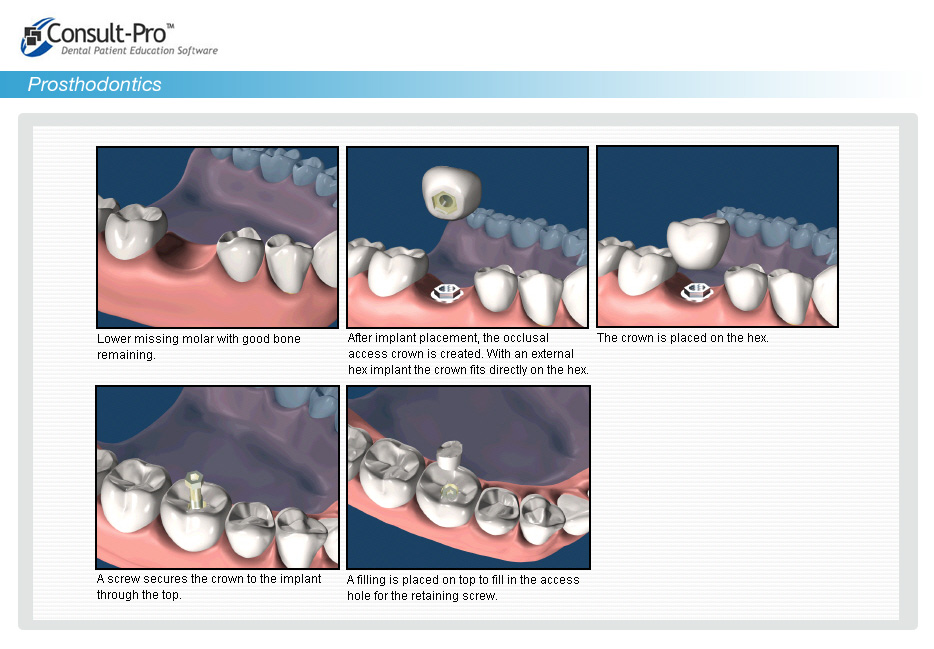 Consult-Pro™
Dental Patient Education Software

Prosthodontics

Lower missing molar with good bone remaining.

After implant placement, the occlusal access crown is created. With an external hex implant the crown fits directly on the hex.

The crown is placed on the hex.

A screw secures the crown to the implant through the top.

A filling is placed on top to fill in the access hole for the retaining screw.